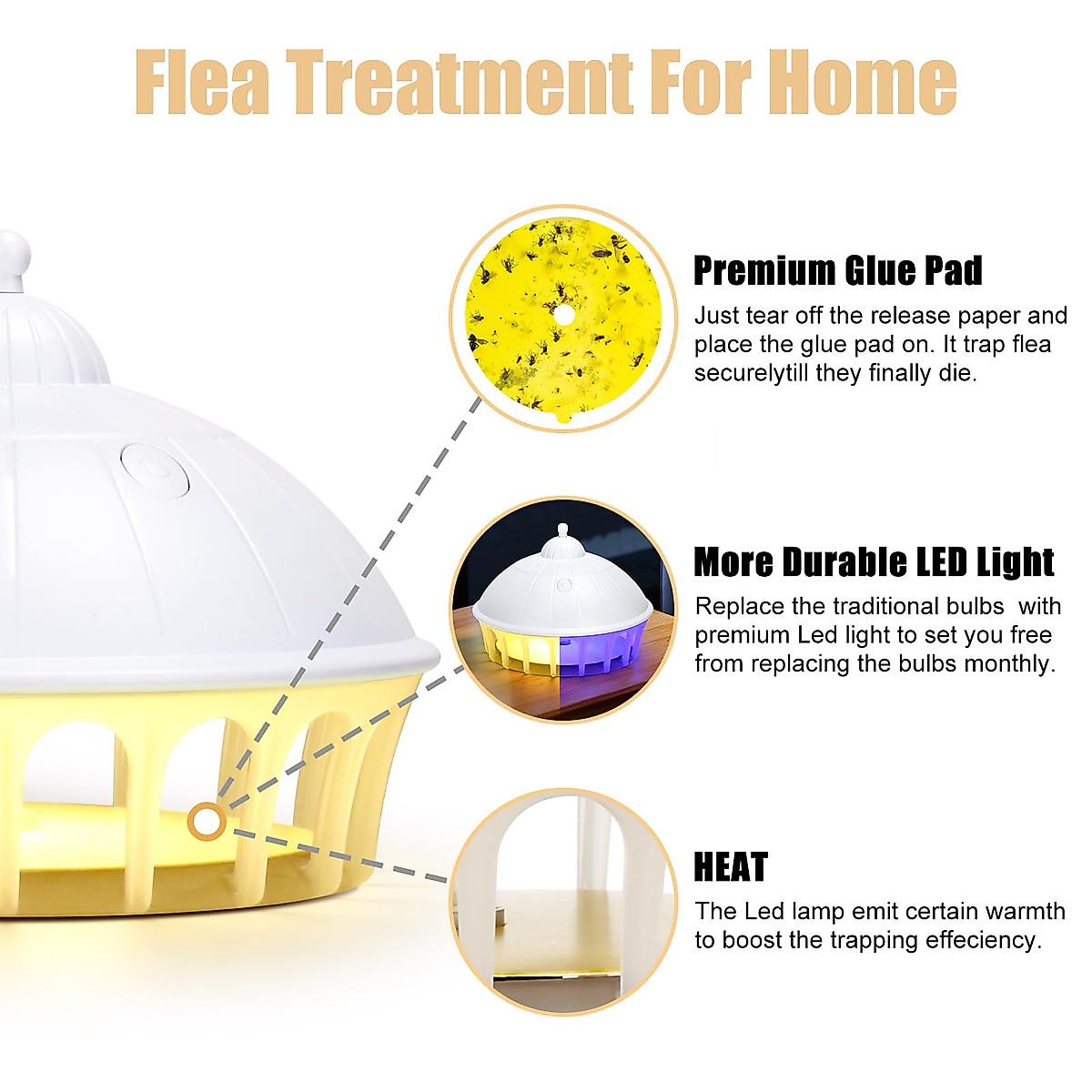 Flea Treatment For Home

Premium Glue Pad
Just tear off the release paper and place the glue pad on. It trap flea securelytill they finally die.

More Durable LED Light
Replace the traditional bulbs with premium Led light to set you free from replacing the bulbs monthly.

HEAT
The Led lamp emit certain warmth to boost the trapping effeciency.